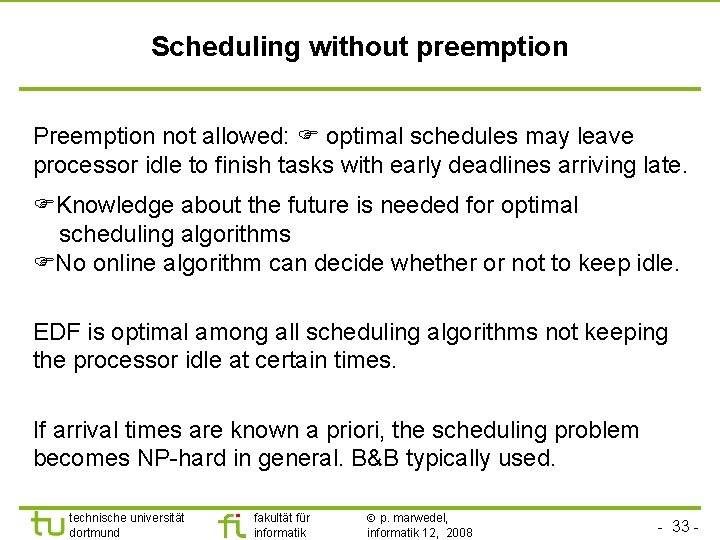 Scheduling without preemption

Preemption not allowed: ☞ optimal schedules may leave processor idle to finish tasks with early deadlines arriving late.

☞Knowledge about the future is needed for optimal scheduling algorithms
☞No online algorithm can decide whether or not to keep idle.

EDF is optimal among all scheduling algorithms not keeping the processor idle at certain times.

If arrival times are known a priori, the scheduling problem becomes NP-hard in general. B&B typically used.

tu technische universität dortmund

fi fakultät für informatik

© p. marwedel, informatik 12, 2008

- 33 -